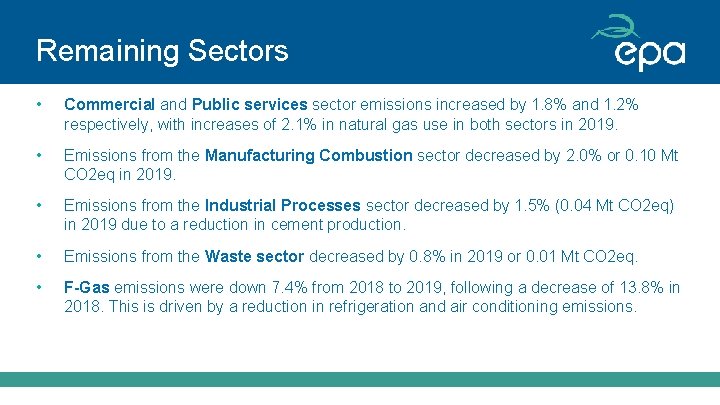 Remaining Sectors

epa

• Commercial and Public services sector emissions increased by 1.8% and 1.2% respectively, with increases of 2.1% in natural gas use in both sectors in 2019.

• Emissions from the Manufacturing Combustion sector decreased by 2.0% or 0.10 Mt CO2eq in 2019.

• Emissions from the Industrial Processes sector decreased by 1.5% (0.04 Mt CO2eq) in 2019 due to a reduction in cement production.

• Emissions from the Waste sector decreased by 0.8% in 2019 or 0.01 Mt CO2eq.

• F-Gas emissions were down 7.4% from 2018 to 2019, following a decrease of 13.8% in 2018. This is driven by a reduction in refrigeration and air conditioning emissions.